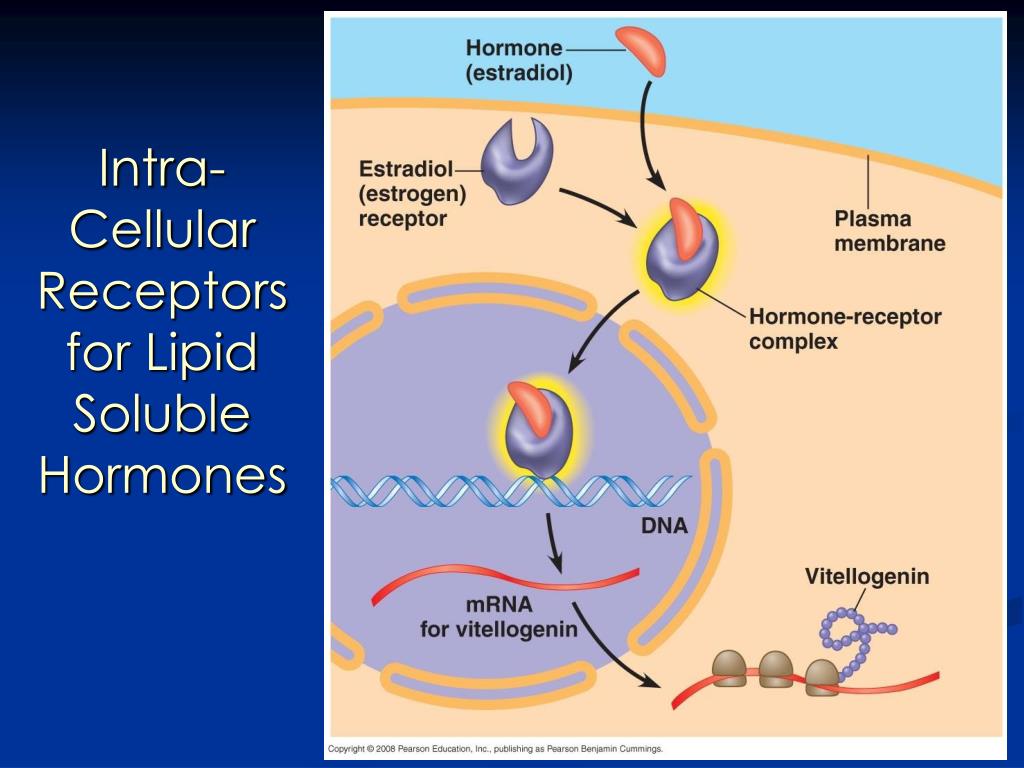 Intra-Cellular Receptors for Lipid Soluble Hormones

Hormone (estradiol)

Estradiol (estrogen) receptor

Plasma membrane

Hormone-receptor complex

DNA

Vitellogenin

mRNA for vitellogenin

Copyright © 2008 Pearson Education, Inc., publishing as Pearson Benjamin Cummings.